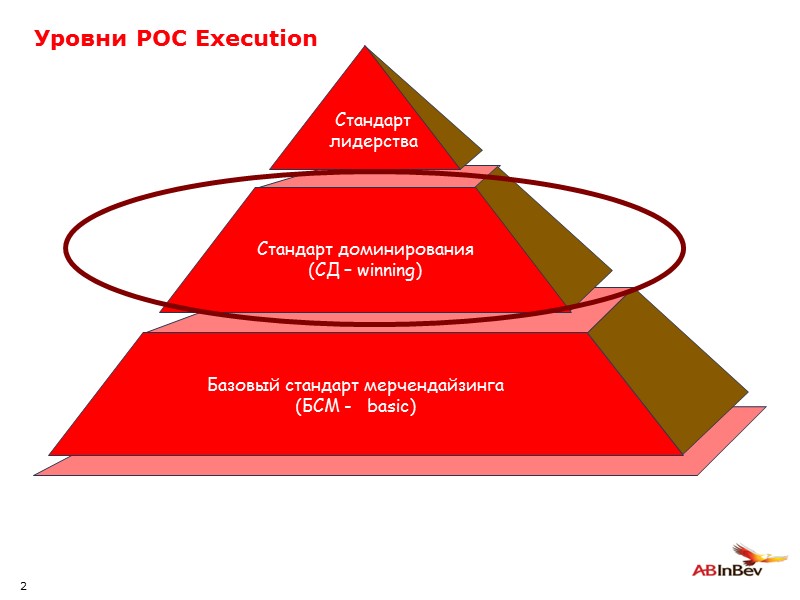 Уровни POC Execution

Стандарт лидерства

Стандарт доминирования (СД – winning)

Базовый стандарт мерчендайзинга (БСМ - basic)

2

ABInBev